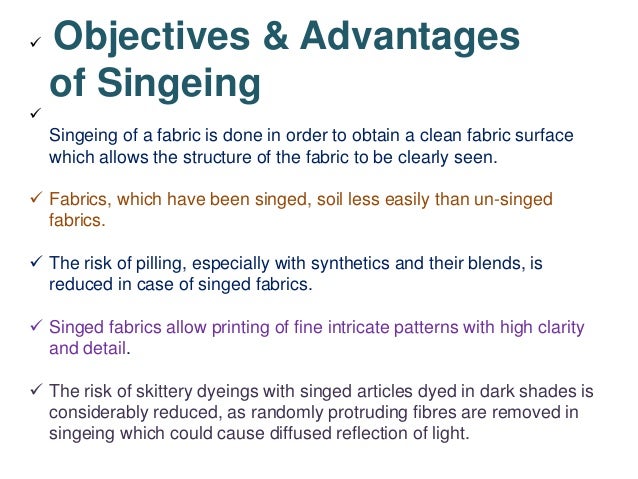 ✓ Objectives & Advantages of Singeing

✓

Singeing of a fabric is done in order to obtain a clean fabric surface which allows the structure of the fabric to be clearly seen.

✓ Fabrics, which have been singed, soil less easily than un-singed fabrics.

✓ The risk of pilling, especially with synthetics and their blends, is reduced in case of singed fabrics.

✓ Singed fabrics allow printing of fine intricate patterns with high clarity and detail.

✓ The risk of skittery dyeings with singed articles dyed in dark shades is considerably reduced, as randomly protruding fibres are removed in singeing which could cause diffused reflection of light.